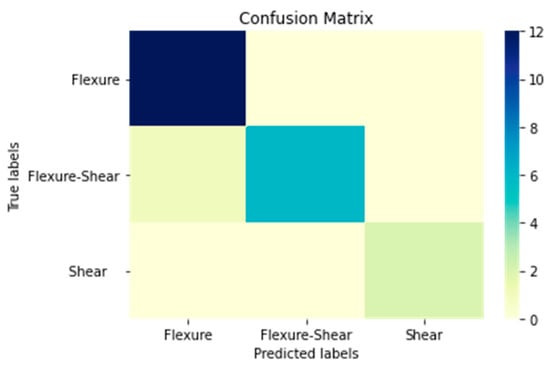 Confusion Matrix

True labels

Flexure

Flexure-Shear

Shear

Flexure

Flexure-Shear

Shear

Predicted labels

12

10

8

6

4

2

0